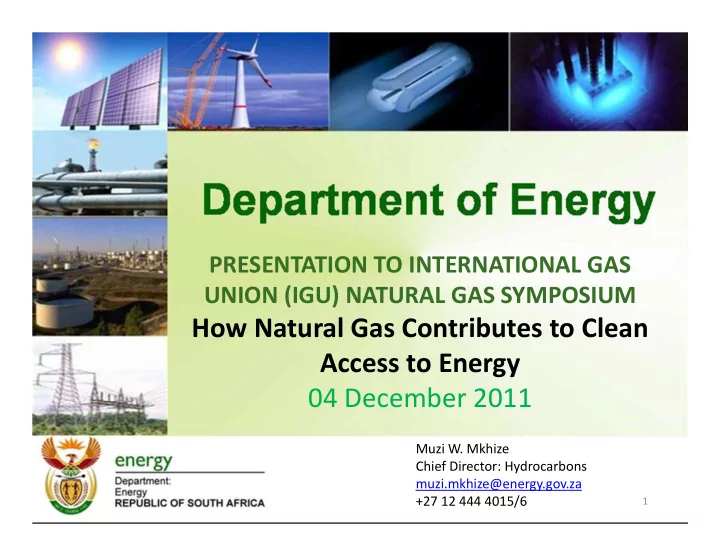 Department of Energy

PRESENTATION TO INTERNATIONAL GAS UNION (IGU) NATURAL GAS SYMPOSIUM

How Natural Gas Contributes to Clean Access to Energy

04 December 2011

energy
Department:
Energy
REPUBLIC OF SOUTH AFRICA

Muzi W. Mkhize
Chief Director: Hydrocarbons
muzi.mkhize@energy.gov.za
+27 12 444 4015/6

1